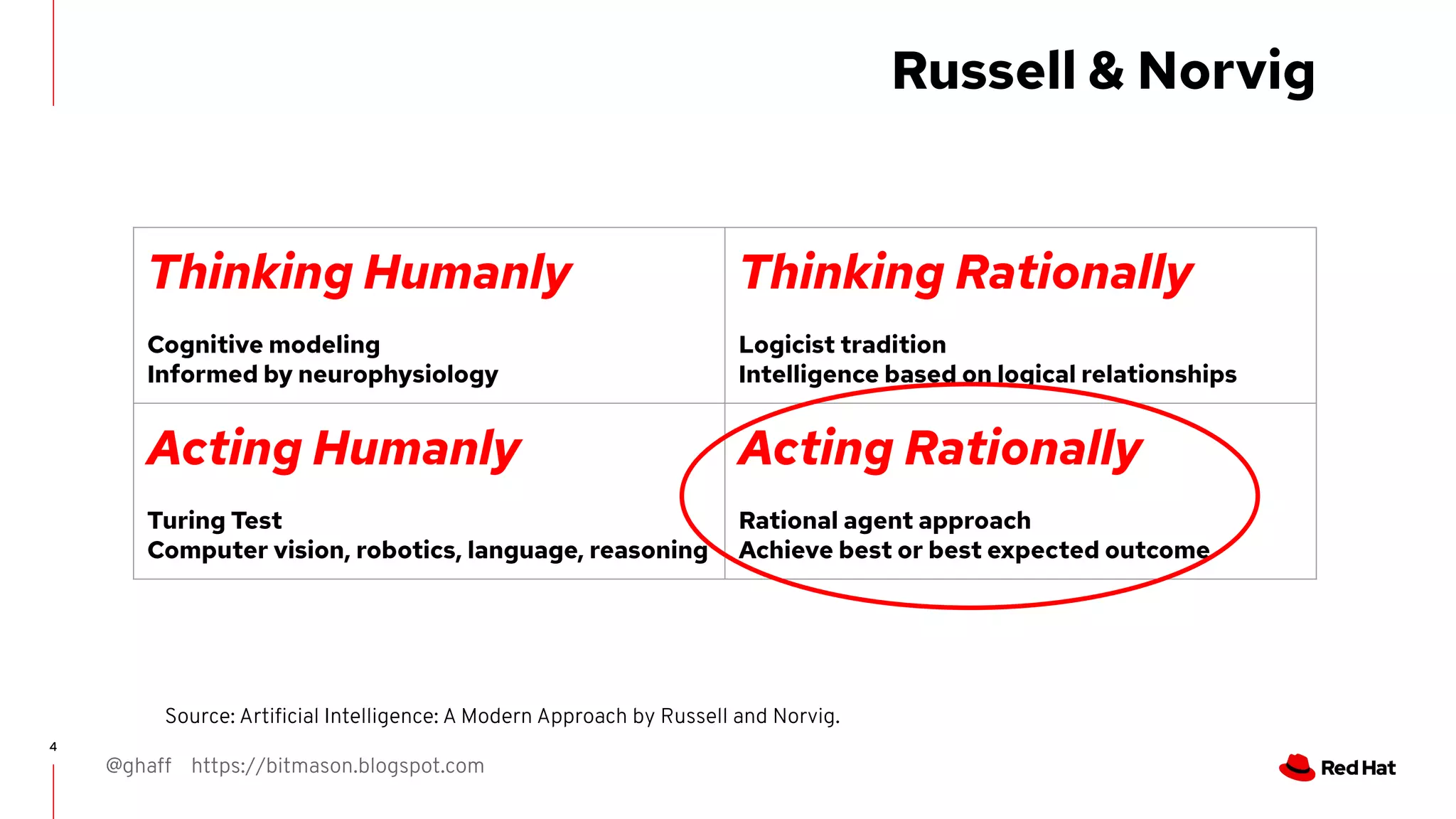 Russell & Norvig

| Thinking Humanly<br><br>Cognitive modeling<br>Informed by neurophysiology | Thinking Rationally<br><br>Logicist tradition<br>Intelligence based on logical relationships |
|---|---|
| Acting Humanly<br><br>Turing Test<br>Computer vision, robotics, language, reasoning | Acting Rationally<br><br>Rational agent approach<br>Achieve best or best expected outcome |

Source: Artificial Intelligence: A Modern Approach by Russell and Norvig.

4

@ghaff https://bitmason.blogspot.com

Red Hat